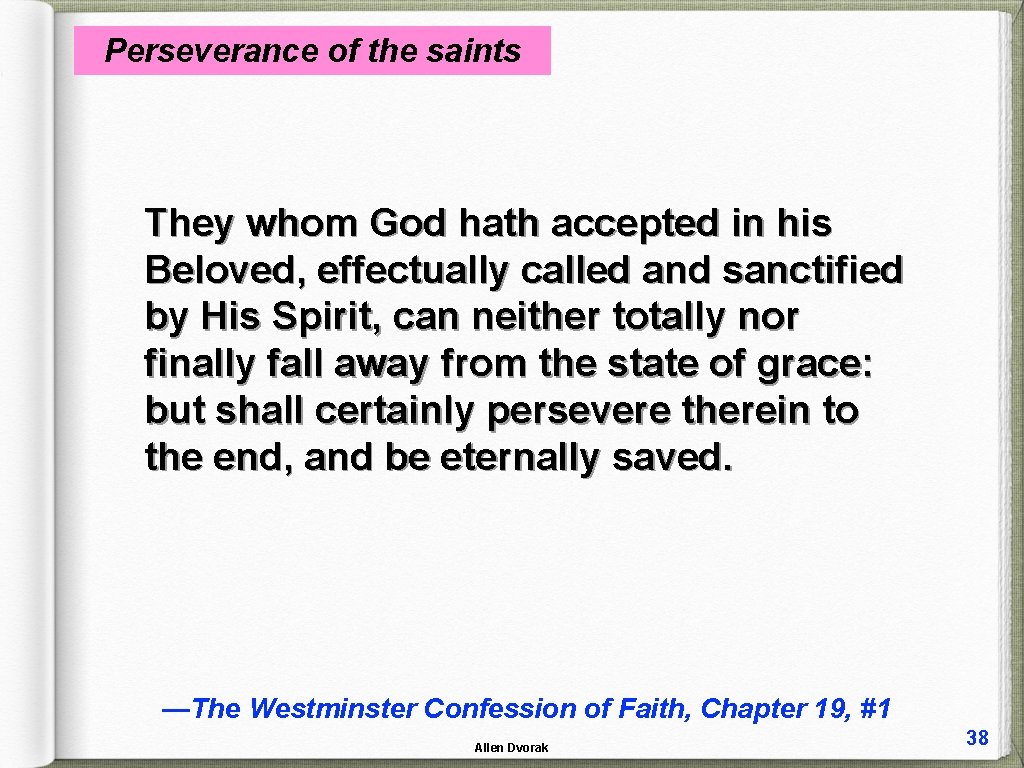 Perseverance of the saints

They whom God hath accepted in his Beloved, effectually called and sanctified by His Spirit, can neither totally nor finally fall away from the state of grace: but shall certainly persevere therein to the end, and be eternally saved.

—The Westminster Confession of Faith, Chapter 19, #1

Allen Dvorak

38